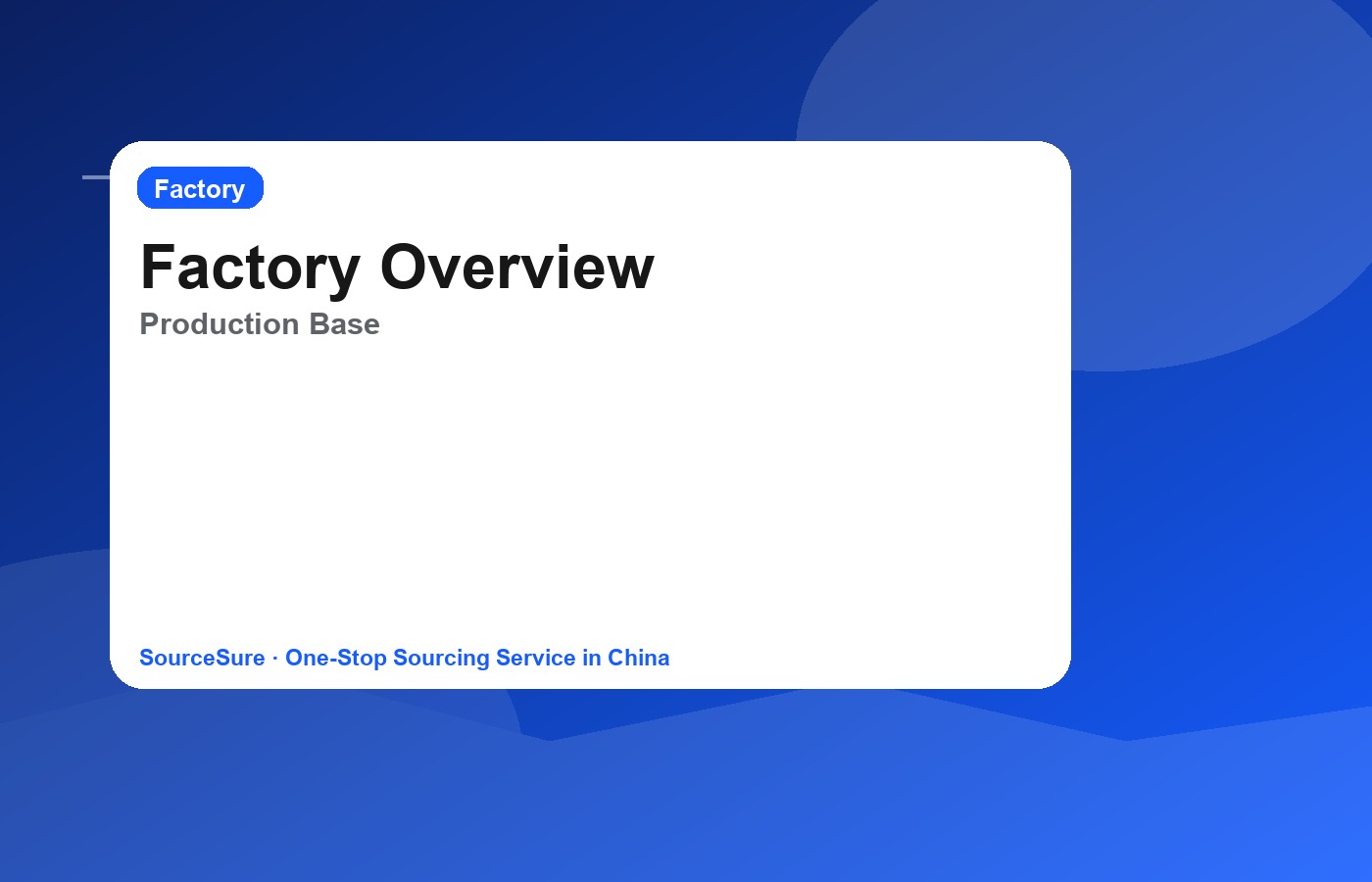 Factory

Factory Overview
Production Base

SourceSure · One-Stop Sourcing Service in China